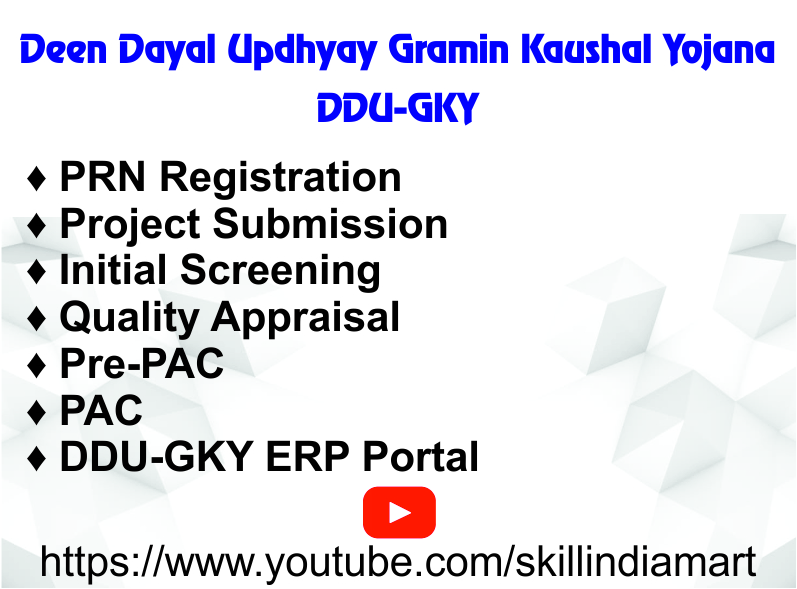 Deen Dayal Updhyay Gramin Kaushal Yojana
DDU-GKY

♦ PRN Registration
♦ Project Submission
♦ Initial Screening
♦ Quality Appraisal
♦ Pre-PAC
♦ PAC
♦ DDU-GKY ERP Portal

https://www.youtube.com/skillindiamart